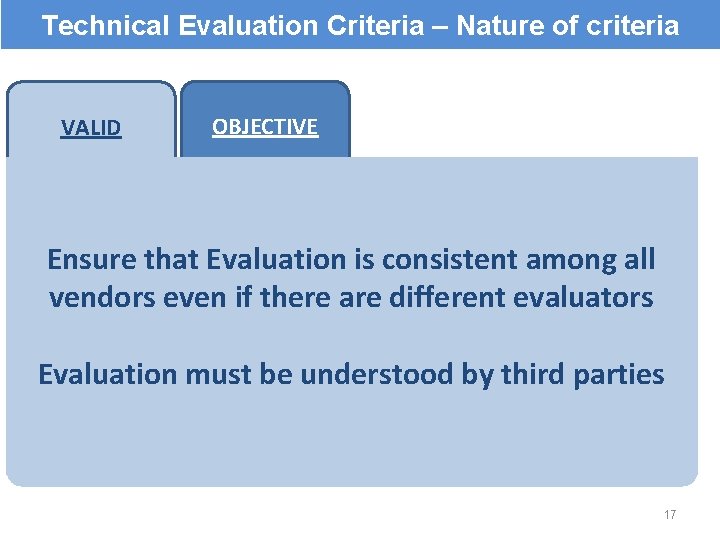 Technical Evaluation Criteria – Nature of criteria

VALID

OBJECTIVE

Ensure that Evaluation is consistent among all vendors even if there are different evaluators

Evaluation must be understood by third parties

17